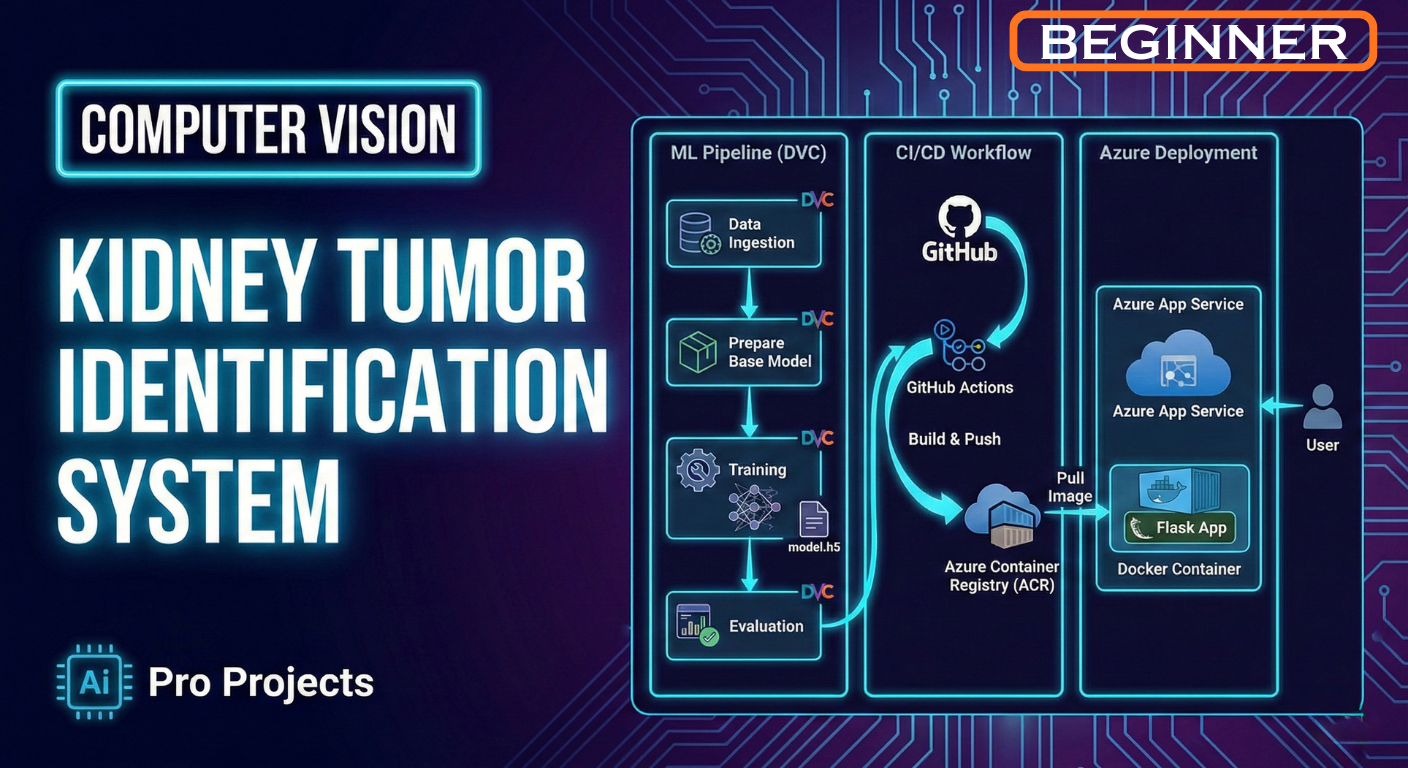 BEGINNER

COMPUTER VISION

KIDNEY TUMOR IDENTIFICATION SYSTEM

Ai Pro Projects

ML Pipeline (DVC)

DVC
Data Ingestion

DVC
Prepare Base Model

DVC
Training
model.h5

DVC
Evaluation

CI/CD Workflow

GitHub

GitHub Actions

Build & Push

Azure Container Registry (ACR)

Pull Image

Azure Deployment

Azure App Service

Azure App Service

Flask App

Docker Container

User